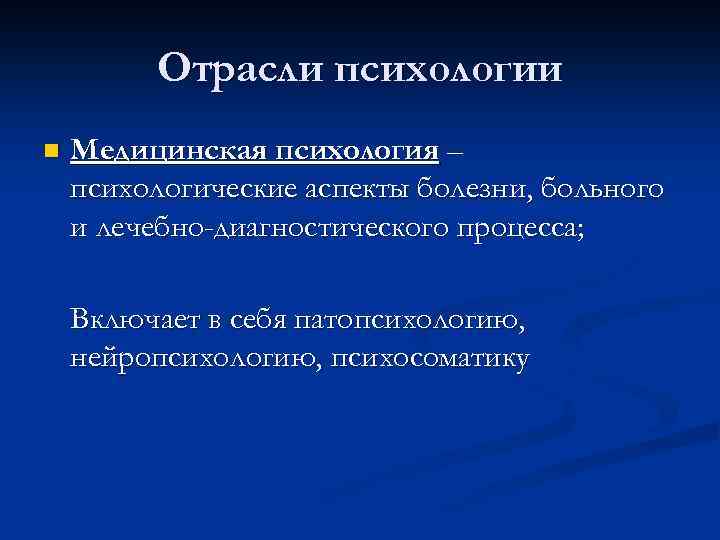 Отрасли психологии

Медицинская психология – психологические аспекты болезни, больного и лечебно-диагностического процесса;

Включает в себя патопсихологию, нейропсихологию, психосоматику